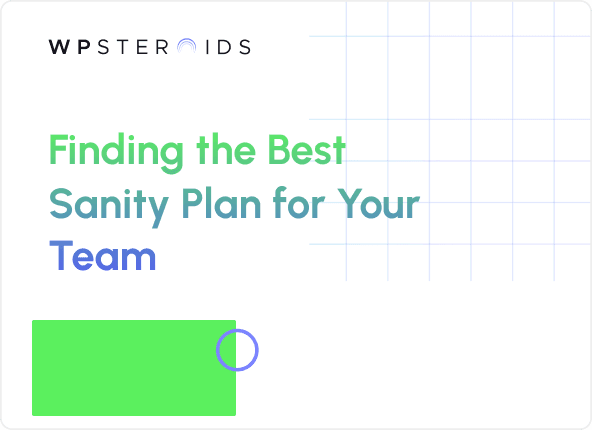 WPSTEROIDS

Finding the Best Sanity Plan for Your Team